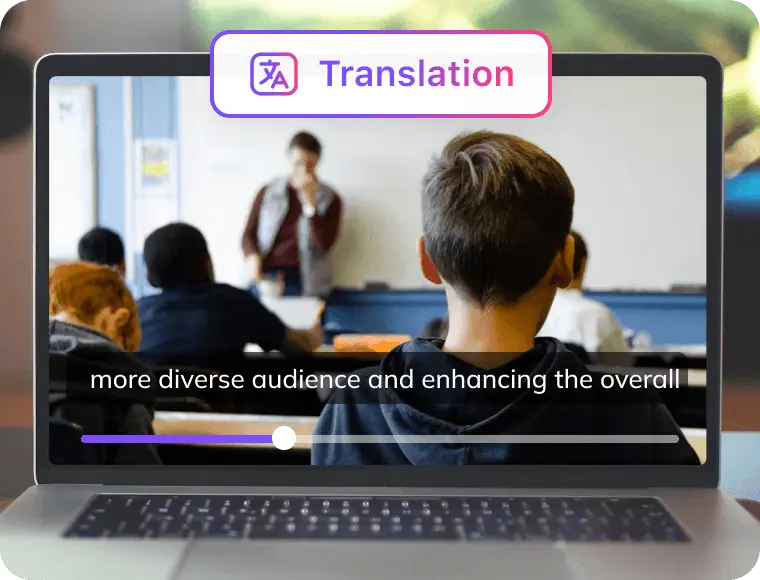 Translation

more diverse audience and enhancing the overall